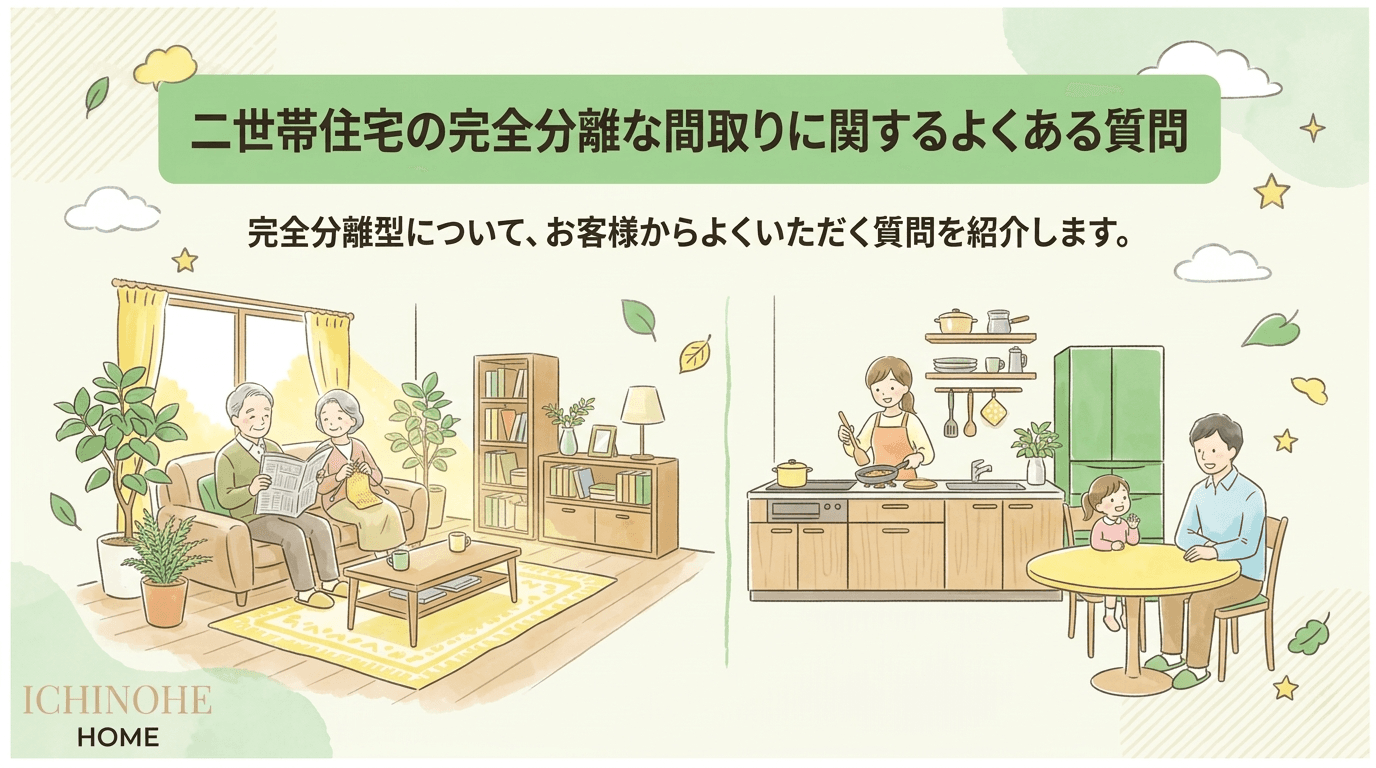 二世帯住宅の完全分離な間取りに関するよくある質問

完全分離型について、お客様からよくいただく質問を紹介します。

ICHINOHE
HOME